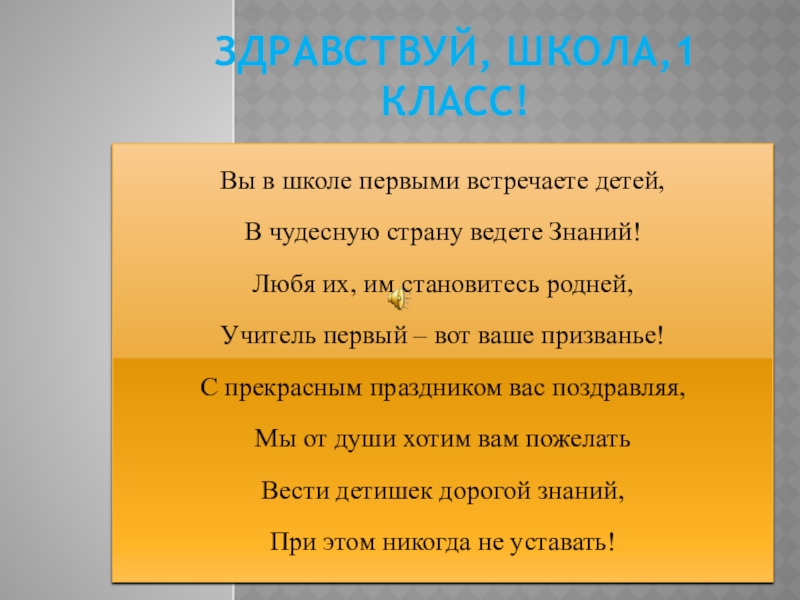 ЗДРАВСТВУЙ, ШКОЛА,1 КЛАСС!

Вы в школе первыми встречаете детей,

В чудесную страну ведете Знаний!

Любя их, им становитесь родней,

Учитель первый – вот ваше призванье!

С прекрасным праздником вас поздравляя,

Мы от души хотим вам пожелать

Вести детишек дорогой знаний,

При этом никогда не уставать!